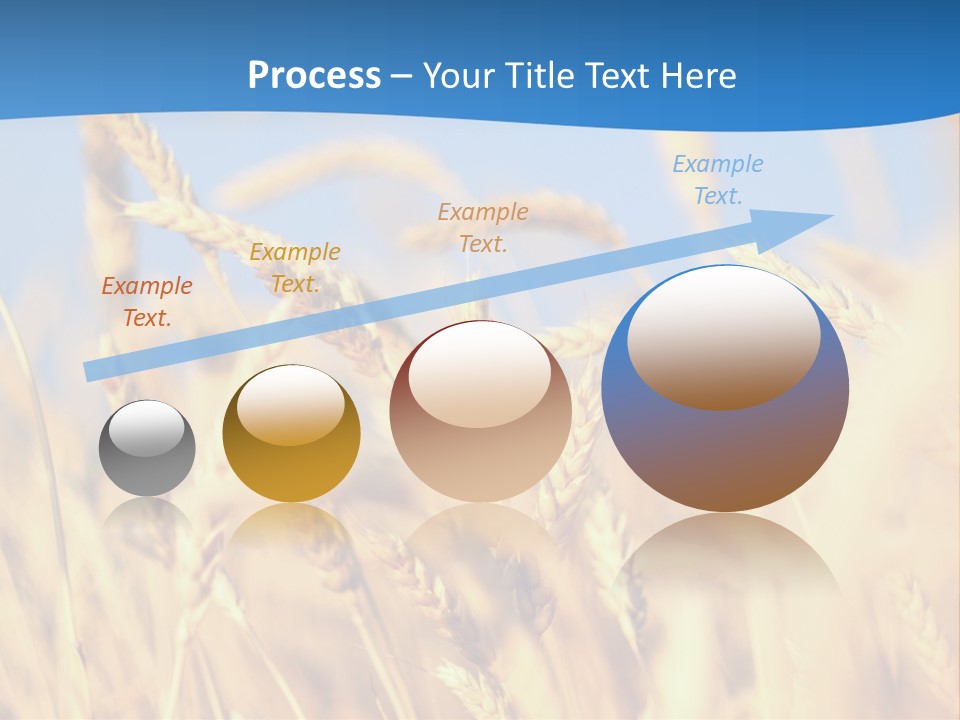 Process – Your Title Text Here

Example Text.

Example Text.

Example Text.

Example Text.